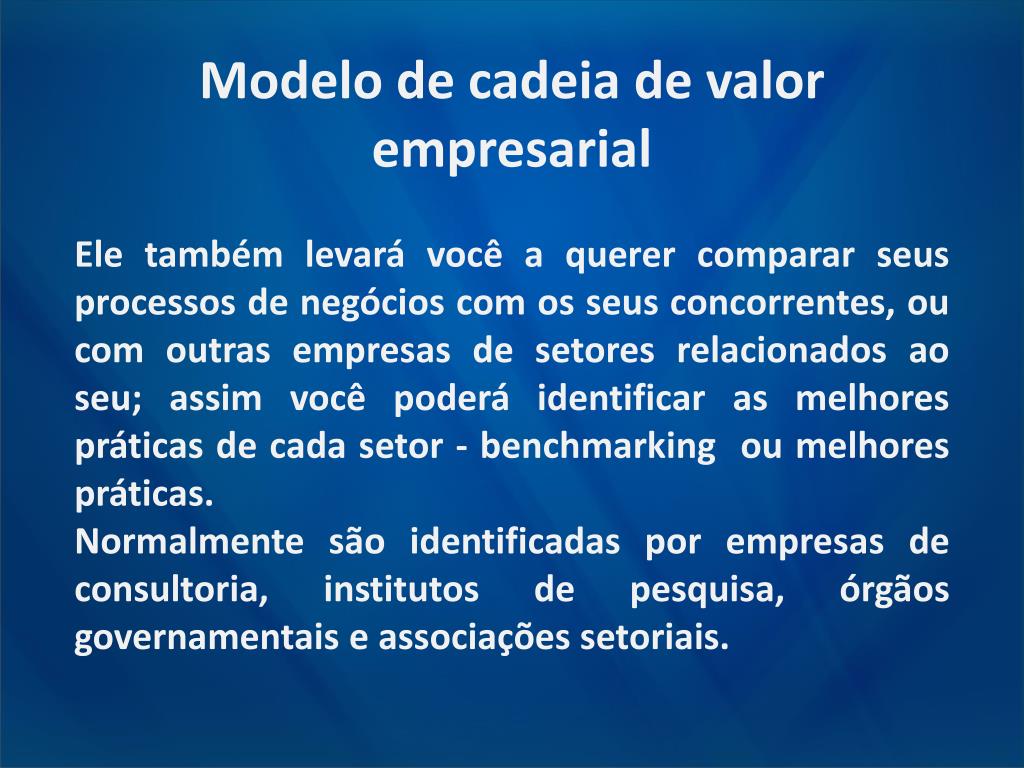 Modelo de cadeia de valor empresarial

Ele também levará você a querer comparar seus processos de negócios com os seus concorrentes, ou com outras empresas de setores relacionados ao seu; assim você poderá identificar as melhores práticas de cada setor - benchmarking ou melhores práticas.
Normalmente são identificadas por empresas de consultoria, institutos de pesquisa, órgãos governamentais e associações setoriais.